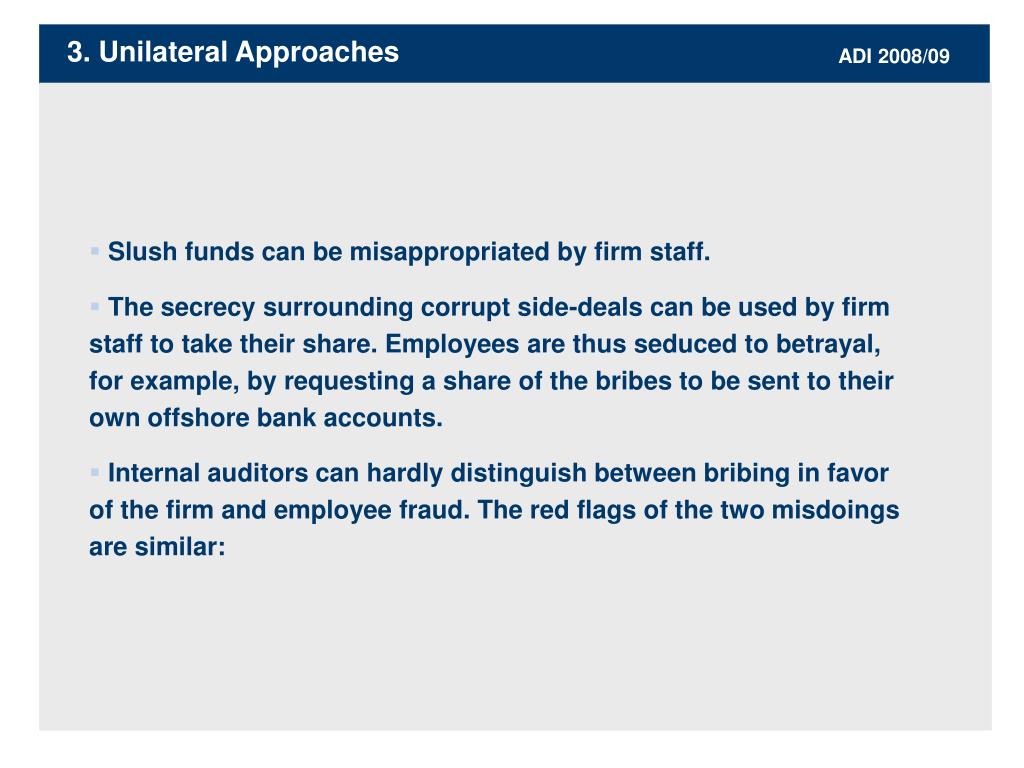 3. Unilateral Approaches

ADI 2008/09

▪ Slush funds can be misappropriated by firm staff.

▪ The secrecy surrounding corrupt side-deals can be used by firm staff to take their share. Employees are thus seduced to betrayal, for example, by requesting a share of the bribes to be sent to their own offshore bank accounts.

▪ Internal auditors can hardly distinguish between bribing in favor of the firm and employee fraud. The red flags of the two misdoings are similar: